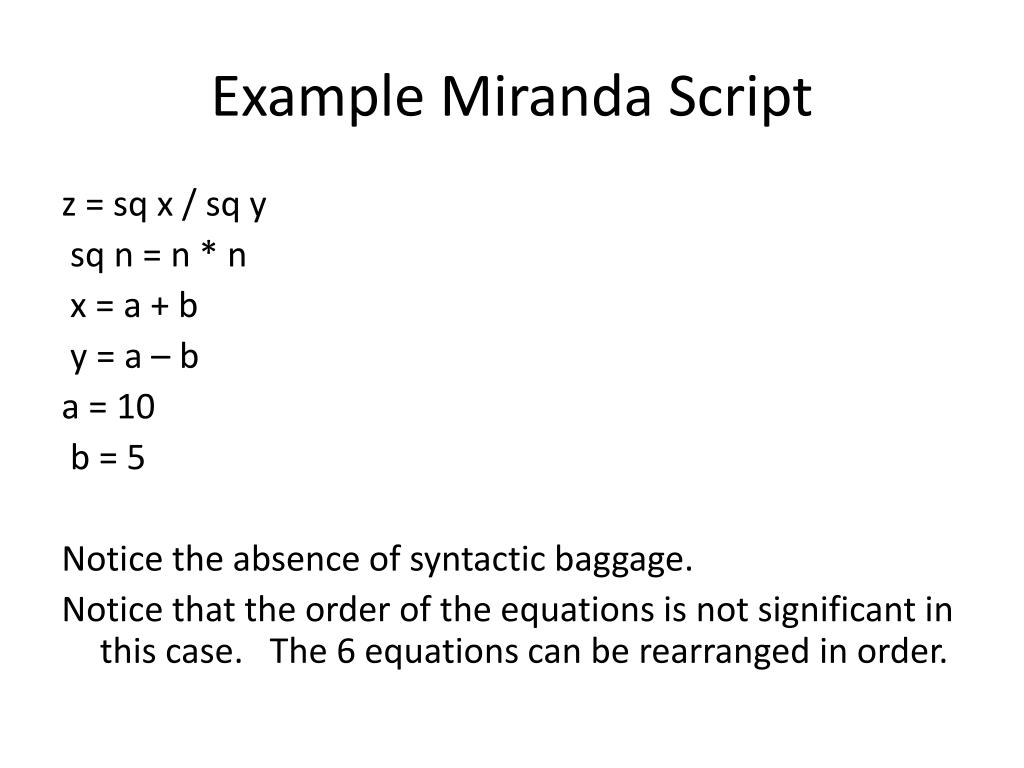 Example Miranda Script

z = sq x / sq y
sq n = n * n
x = a + b
y = a – b
a = 10
b = 5

Notice the absence of syntactic baggage.
Notice that the order of the equations is not significant in this case. The 6 equations can be rearranged in order.